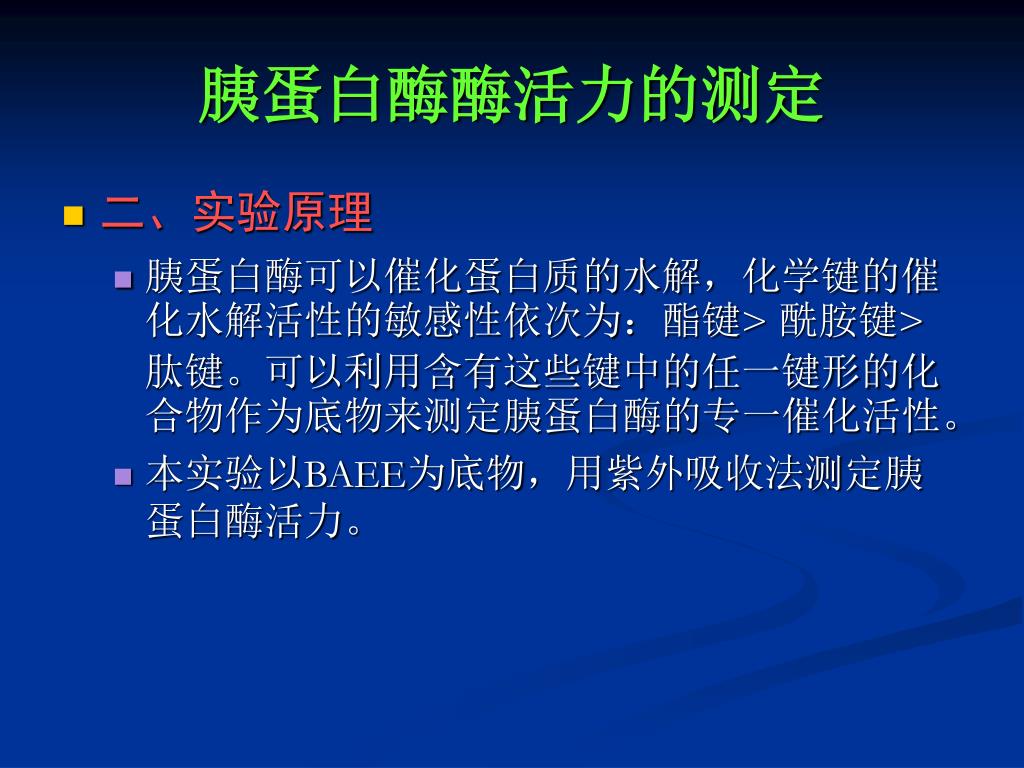 胰蛋白酶酶活力的测定

二、实验原理

胰蛋白酶可以催化蛋白质的水解，化学键的催化水解活性的敏感性依次为：酯键> 酰胺键> 肽键。可以利用含有这些键中的任一键形的化合物作为底物来测定胰蛋白酶的专一催化活性。

本实验以BAEE为底物，用紫外吸收法测定胰蛋白酶活力。